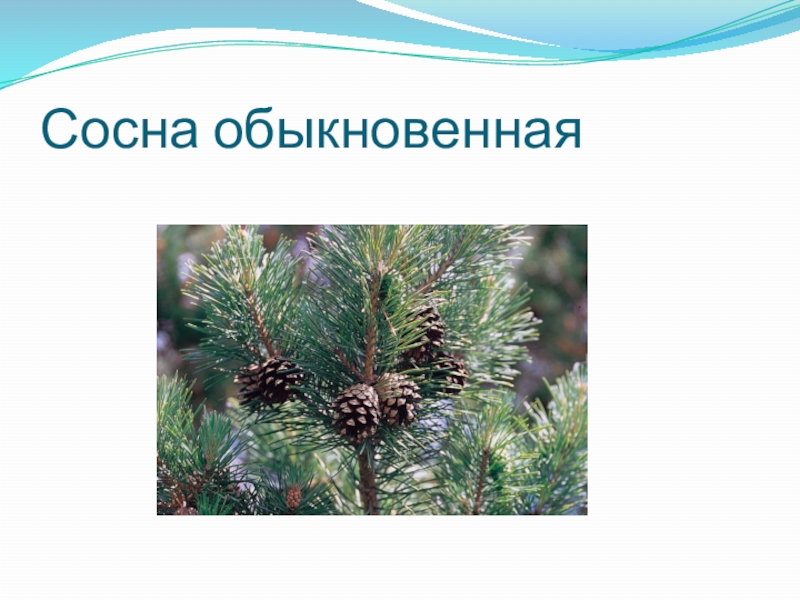 Сосна обыкновенная